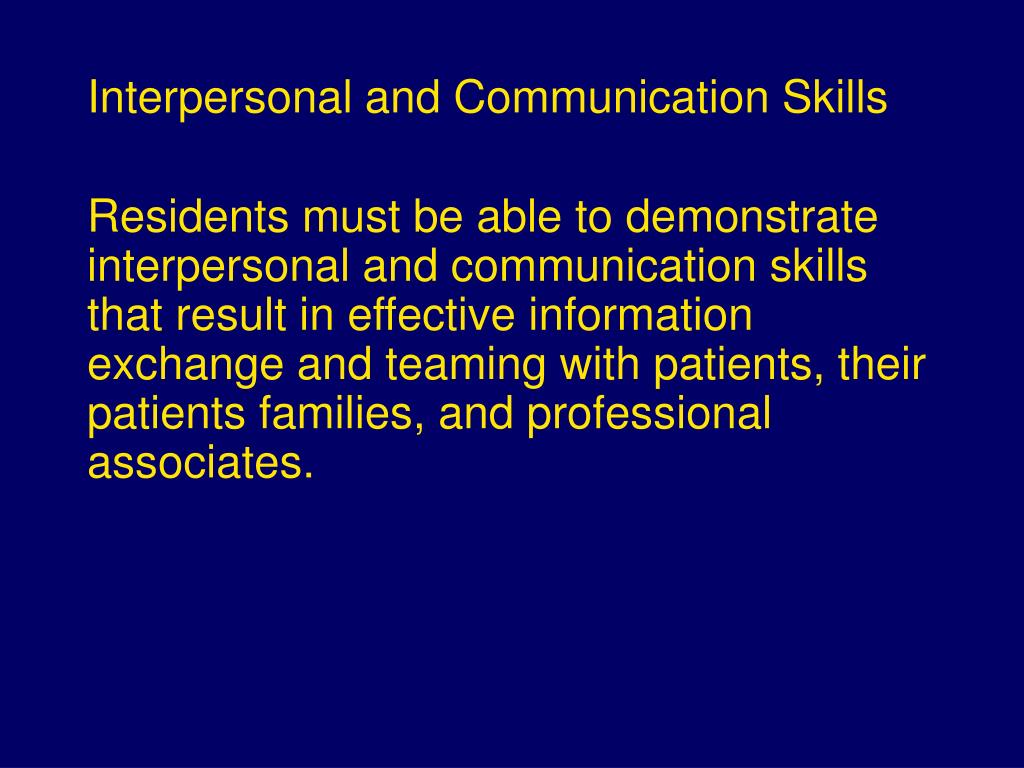 Interpersonal and Communication Skills

Residents must be able to demonstrate interpersonal and communication skills that result in effective information exchange and teaming with patients, their patients families, and professional associates.